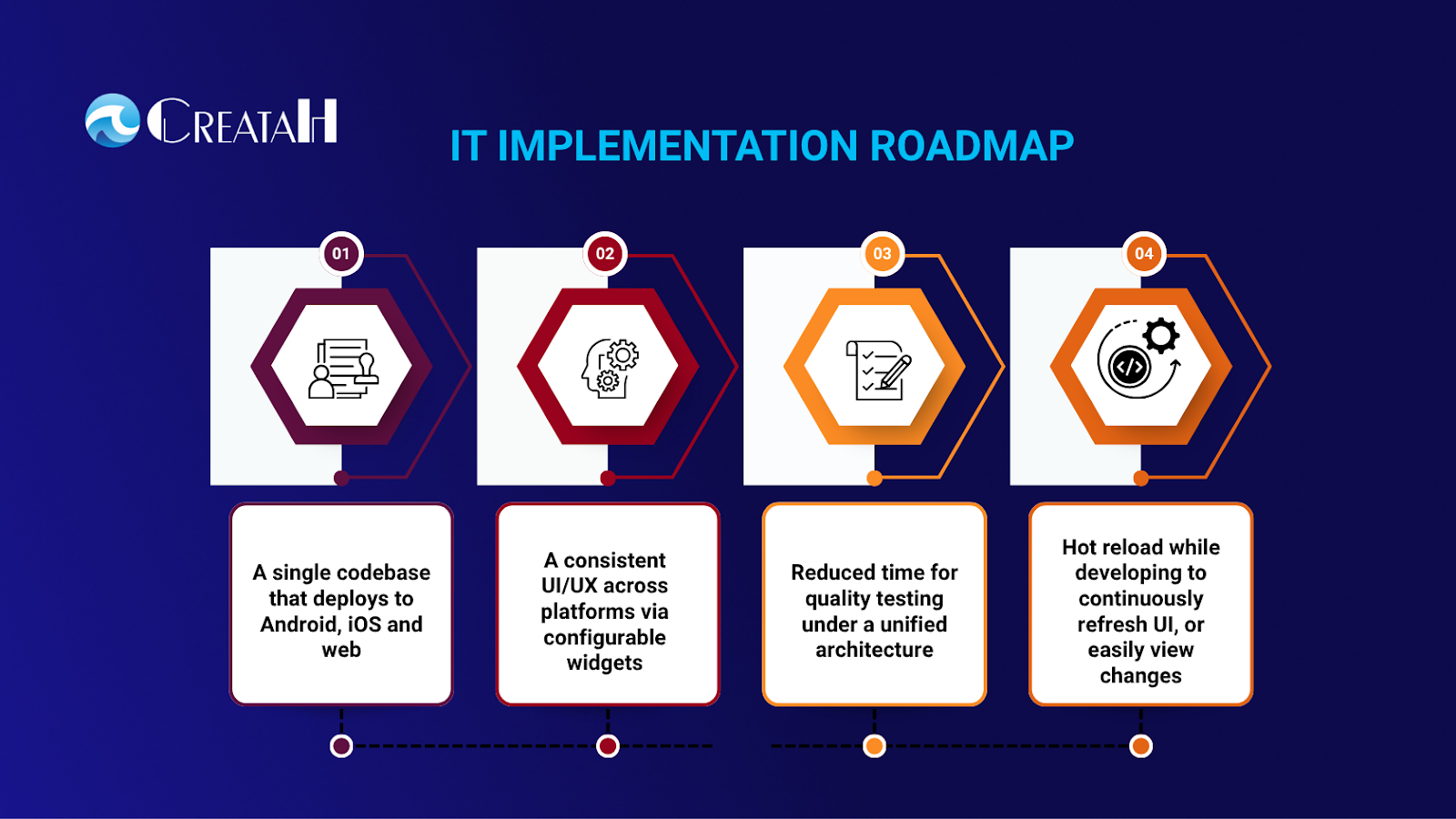 CREATAH

IT IMPLEMENTATION ROADMAP

01

A single codebase that deploys to Android, iOS and web

02

A consistent UI/UX across platforms via configurable widgets

03

Reduced time for quality testing under a unified architecture

04

Hot reload while developing to continuously refresh UI, or easily view changes